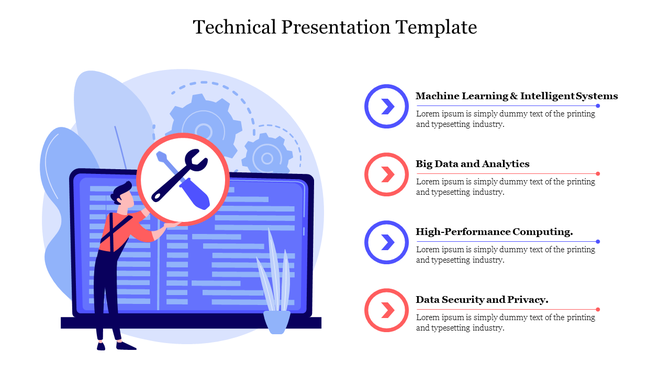 Technical Presentation Template

Machine Learning & Intelligent Systems

Lorem ipsum is simply dummy text of the printing and typesetting industry.

Big Data and Analytics

Lorem ipsum is simply dummy text of the printing and typesetting industry.

High-Performance Computing.

Lorem ipsum is simply dummy text of the printing and typesetting industry.

Data Security and Privacy.

Lorem ipsum is simply dummy text of the printing and typesetting industry.